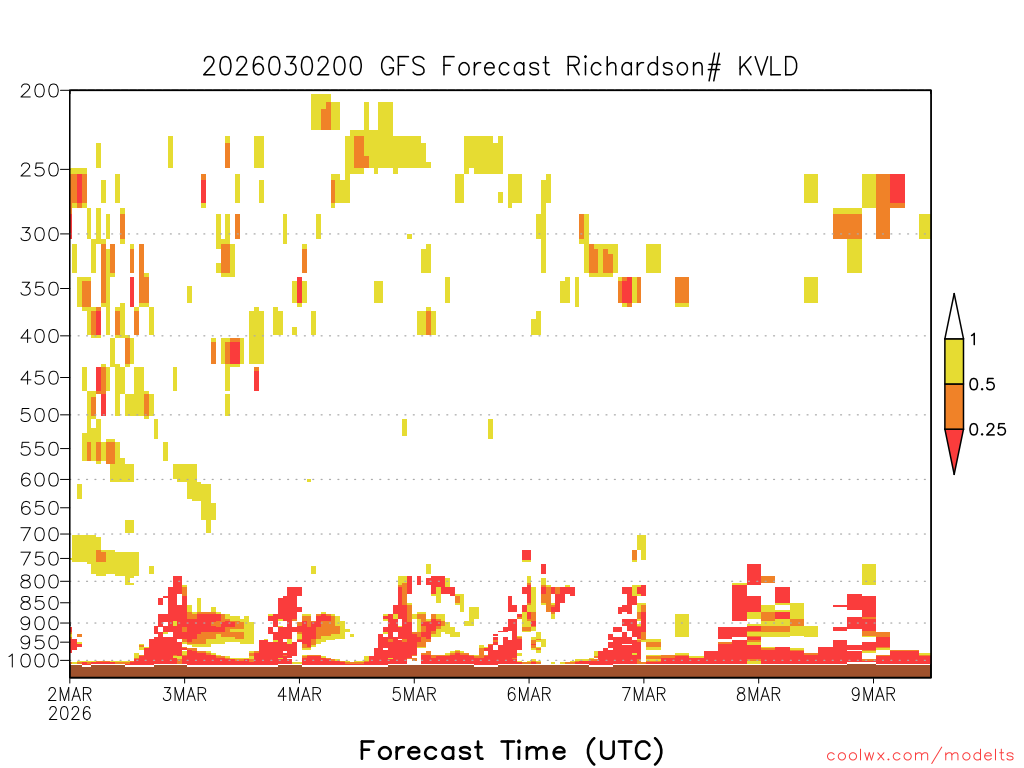 2026030200 GFS Forecast Richardson# KVLD

200
250
300
350
400
450
500
550
600
650
700
750
800
850
900
950
1000

1
0.5
0.25

2MAR
2026
3MAR
4MAR
5MAR
6MAR
7MAR
8MAR
9MAR

Forecast Time (UTC)

coolwx.com/modelts